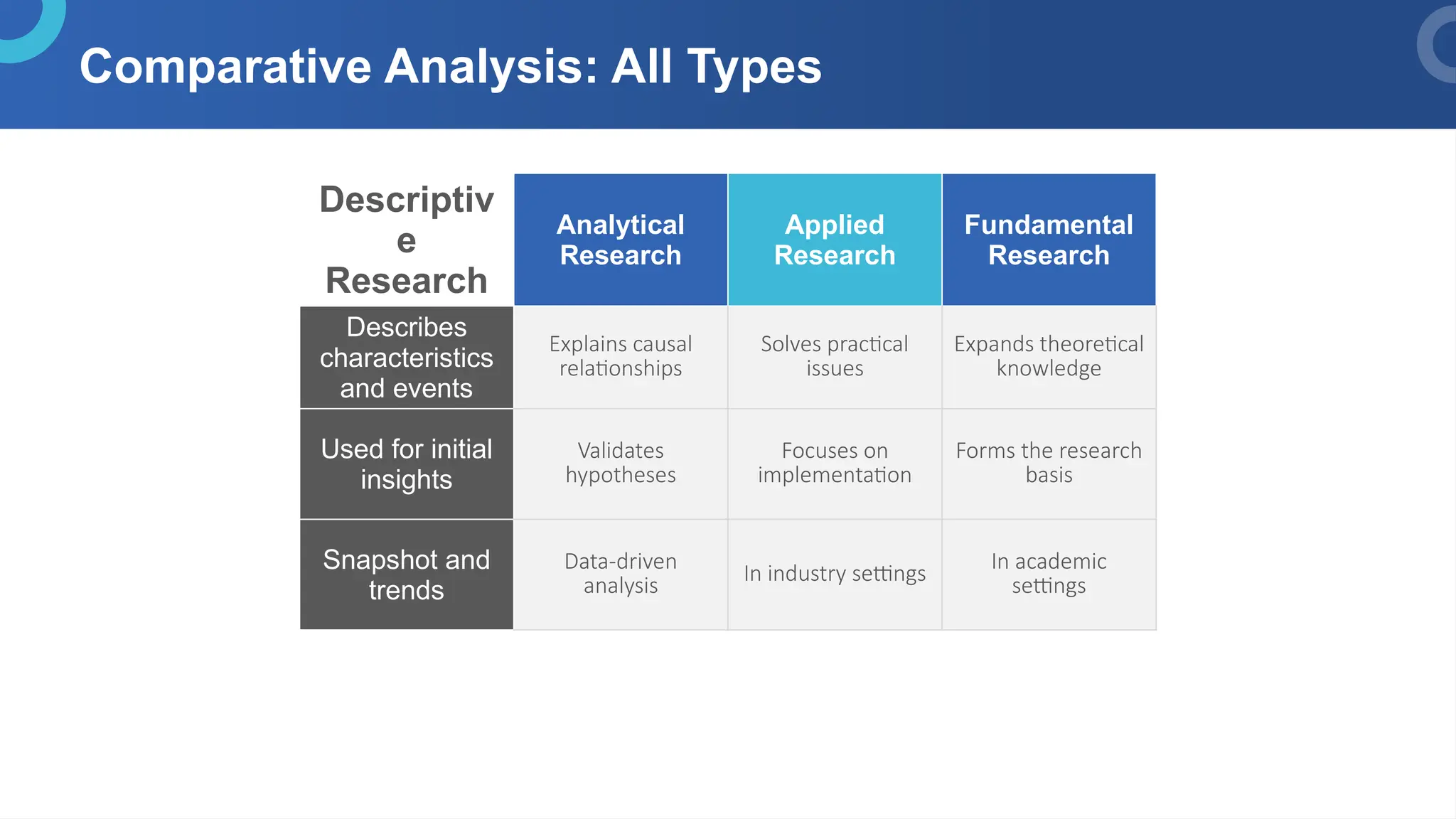 Comparative Analysis: All Types

| Descriptive Research | Analytical Research | Applied Research | Fundamental Research |
|---|---|---|---|
| Describes characteristics and events | Explains causal relationships | Solves practical issues | Expands theoretical knowledge |
| Used for initial insights | Validates hypotheses | Focuses on implementation | Forms the research basis |
| Snapshot and trends | Data-driven analysis | In industry settings | In academic settings |